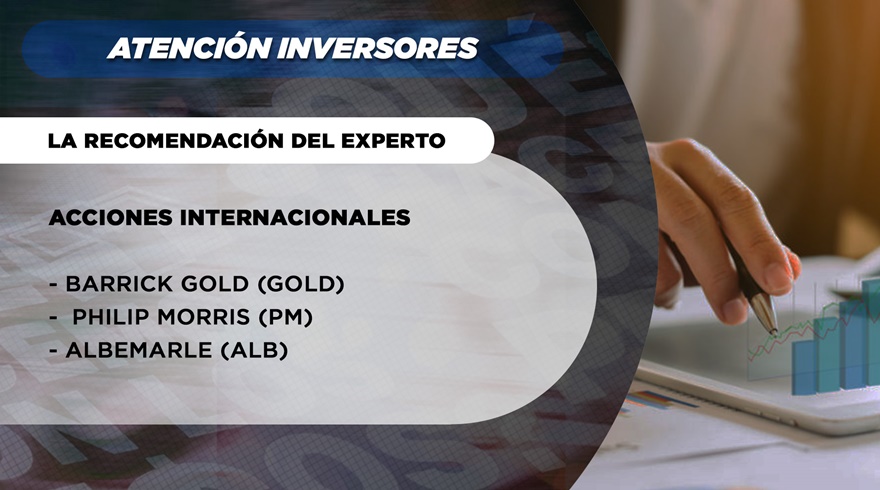 ATENCIÓN INVERSORES

LA RECOMENDACIÓN DEL EXPERTO

ACCIONES INTERNACIONALES

- BARRICK GOLD (GOLD)
- PHILIP MORRIS (PM)
- ALBEMARLE (ALB)